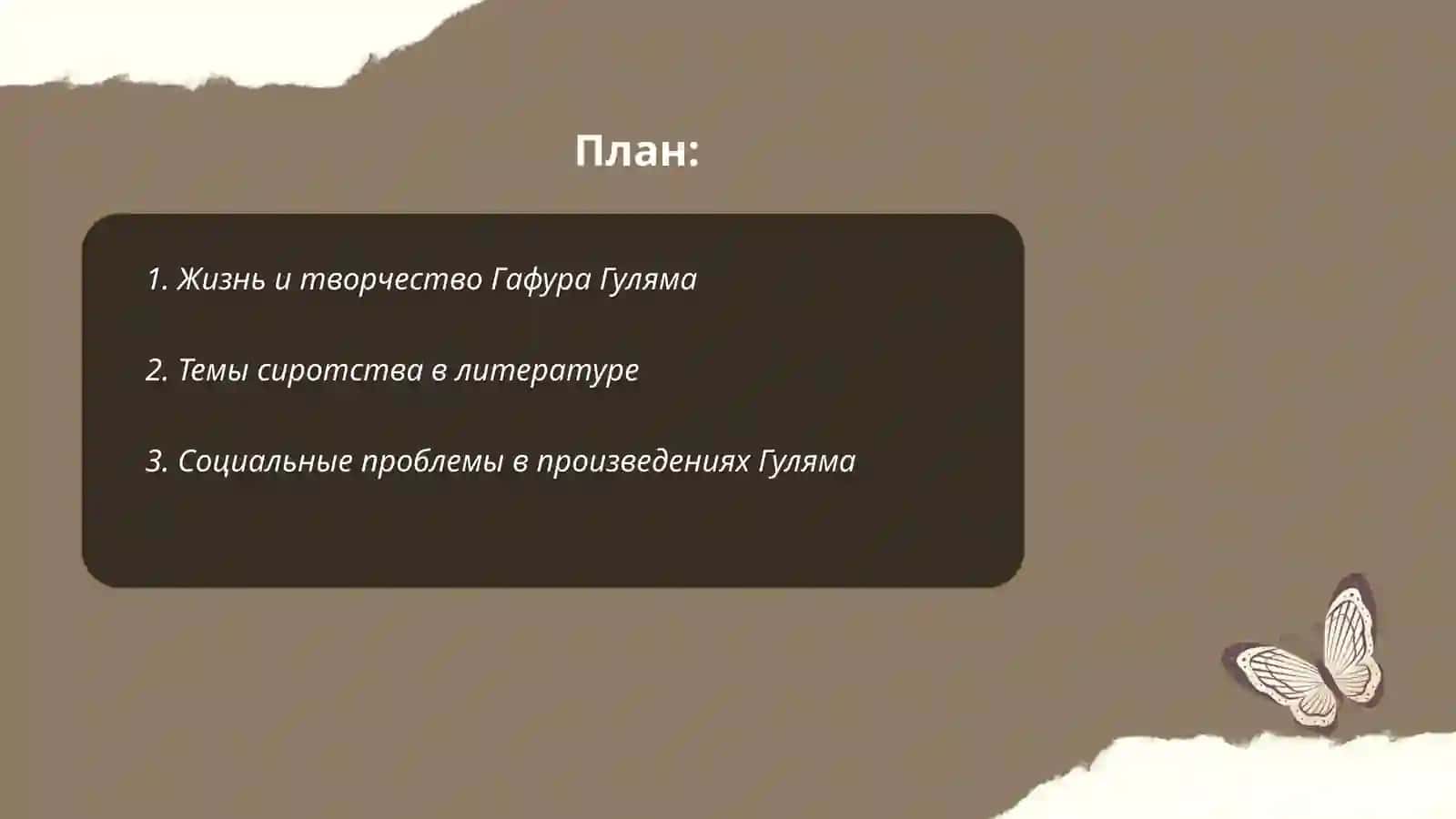 План:

1. Жизнь и творчество Гафура Гуляма

2. Темы сиротства в литературе

3. Социальные проблемы в произведениях Гуляма